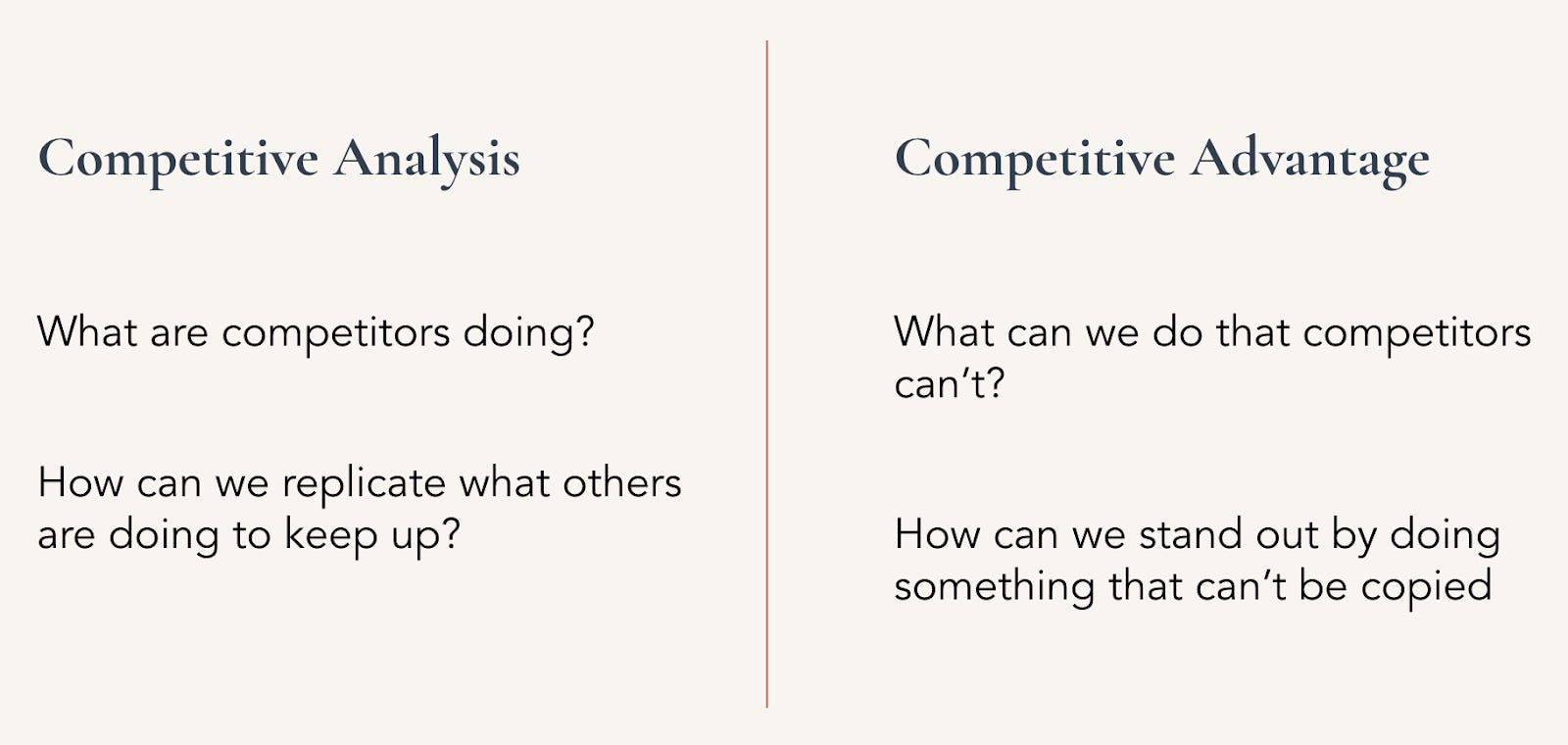 Competitive Analysis

What are competitors doing?

How can we replicate what others are doing to keep up?

Competitive Advantage

What can we do that competitors can’t?

How can we stand out by doing something that can’t be copied